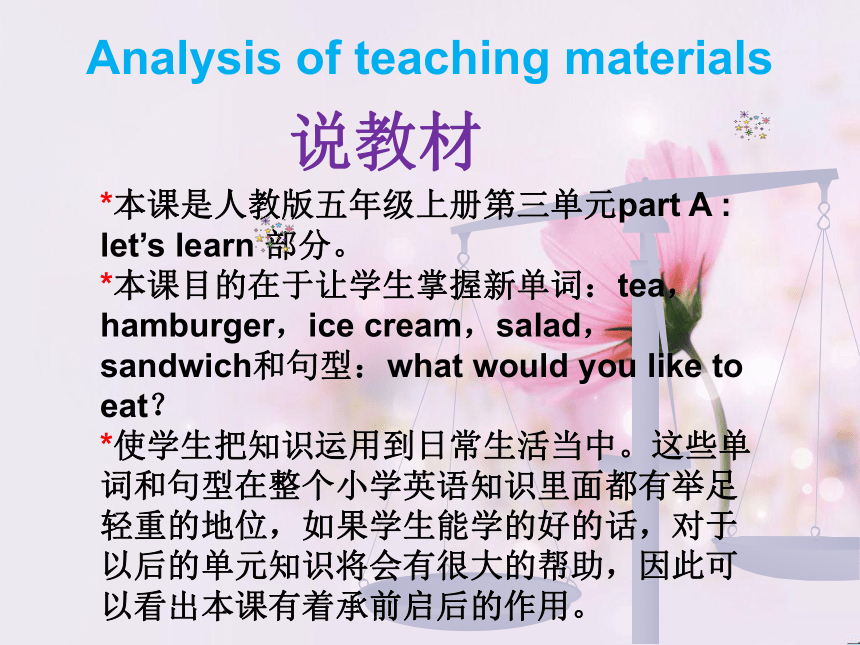 Analysis of teaching materials

说教材

*本课是人教版五年级上册第三单元part A : let’s learn 部分。

*本课目的在于让学生掌握新单词：tea，hamburger，ice cream，salad，sandwich和句型：what would you like to eat？

*使学生把知识运用到日常生活当中。这些单词和句型在整个小学英语知识里面都有举足轻重的地位，如果学生能学的好的话，对于以后的单元知识将会有很大的帮助，因此可以看出本课有着承前启后的作用。